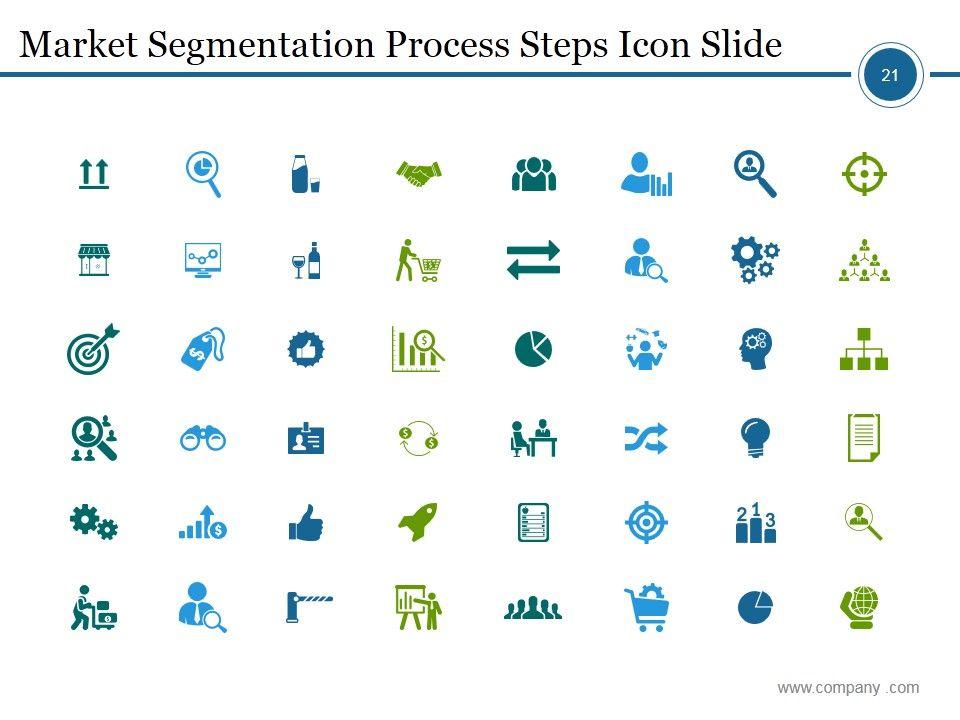 Market Segmentation Process Steps Icon Slide

21

2 1 3

www.company .com